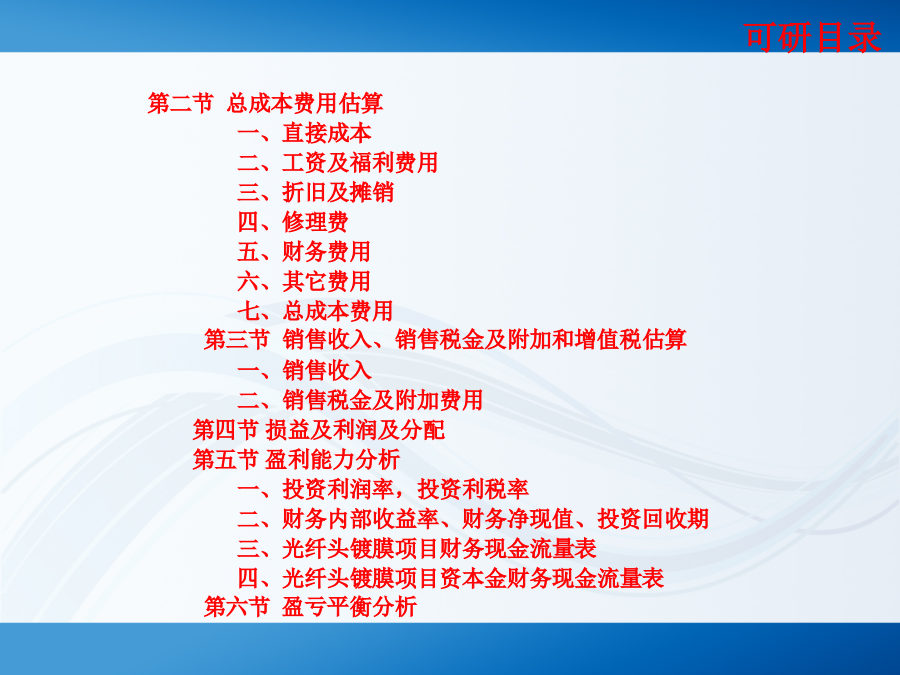 可研目录

第二节 总成本费用估算

一、直接成本

二、工资及福利费用

三、折旧及摊销

四、修理费

五、财务费用

六、其它费用

七、总成本费用

第三节 销售收入、销售税金及附加和增值税估算

一、销售收入

二、销售税金及附加费用

第四节 损益及利润及分配

第五节 盈利能力分析

一、投资利润率，投资利税率

二、财务内部收益率、财务净现值、投资回收期

三、光纤头镀膜项目财务现金流量表

四、光纤头镀膜项目资本金财务现金流量表

第六节 盈亏平衡分析